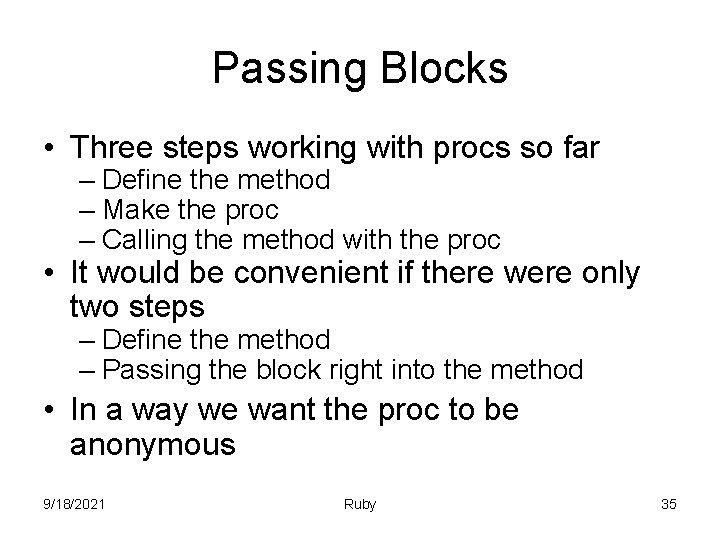 Passing Blocks

• Three steps working with procs so far
– Define the method
– Make the proc
– Calling the method with the proc

• It would be convenient if there were only two steps
– Define the method
– Passing the block right into the method

• In a way we want the proc to be anonymous

9/18/2021

Ruby

35